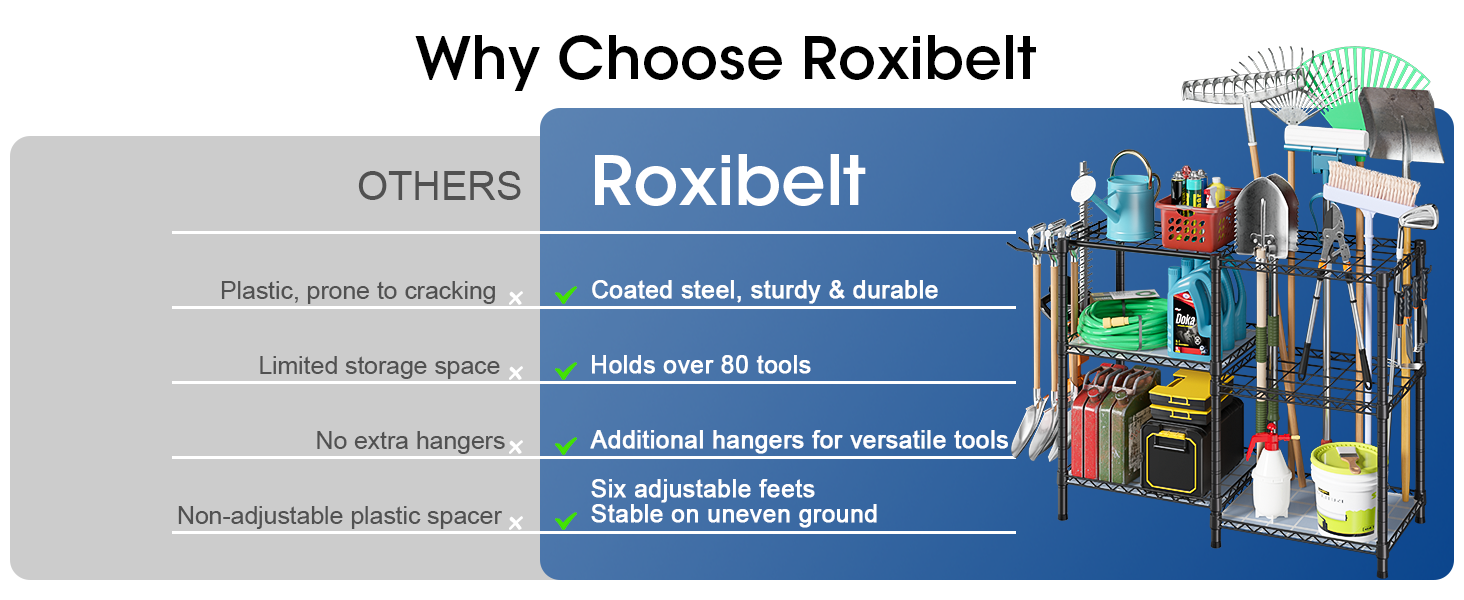 Why Choose Roxibelt

| OTHERS | Roxibelt |
|---|---|
| Plastic, prone to cracking × | ✓ Coated steel, sturdy & durable |
| Limited storage space × | ✓ Holds over 80 tools |
| No extra hangers × | ✓ Additional hangers for versatile tools |
| Non-adjustable plastic spacer × | ✓ Six adjustable feets Stable on uneven ground |

Doka